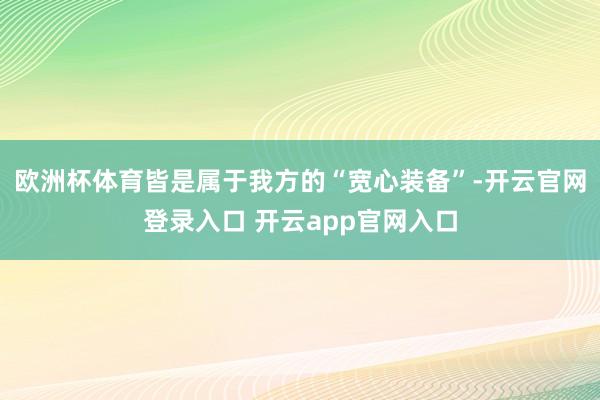 欧洲杯体育皆是属于我方的“宽心装备”-开云官网登录入口 开云app官网入口